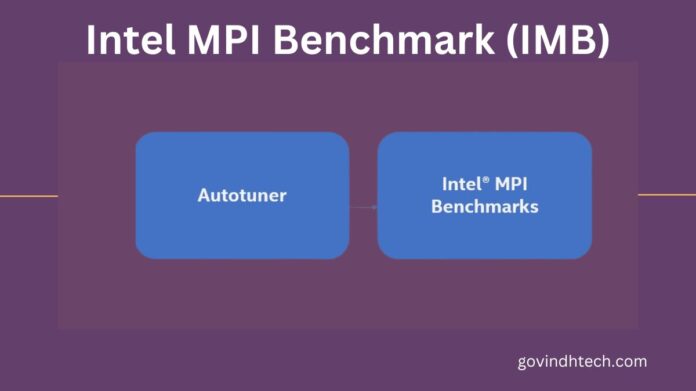 Intel MPI Benchmark (IMB)

Autotuner

Intel® MPI Benchmarks

govindhtech.com